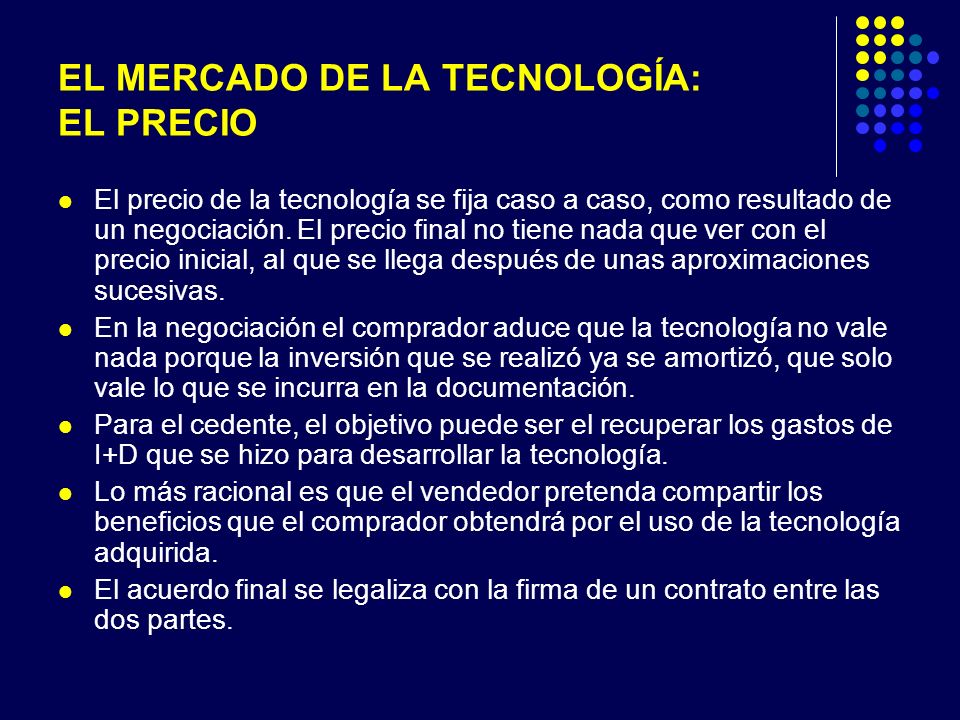 EL MERCADO DE LA TECNOLOGÍA:
EL PRECIO

- El precio de la tecnología se fija caso a caso, como resultado de un negociación. El precio final no tiene nada que ver con el precio inicial, al que se llega después de unas aproximaciones sucesivas.
- En la negociación el comprador aduce que la tecnología no vale nada porque la inversión que se realizó ya se amortizó, que solo vale lo que se incurra en la documentación.
- Para el cedente, el objetivo puede ser el recuperar los gastos de I+D que se hizo para desarrollar la tecnología.
- Lo más racional es que el vendedor pretenda compartir los beneficios que el comprador obtendrá por el uso de la tecnología adquirida.
- El acuerdo final se legaliza con la firma de un contrato entre las dos partes.